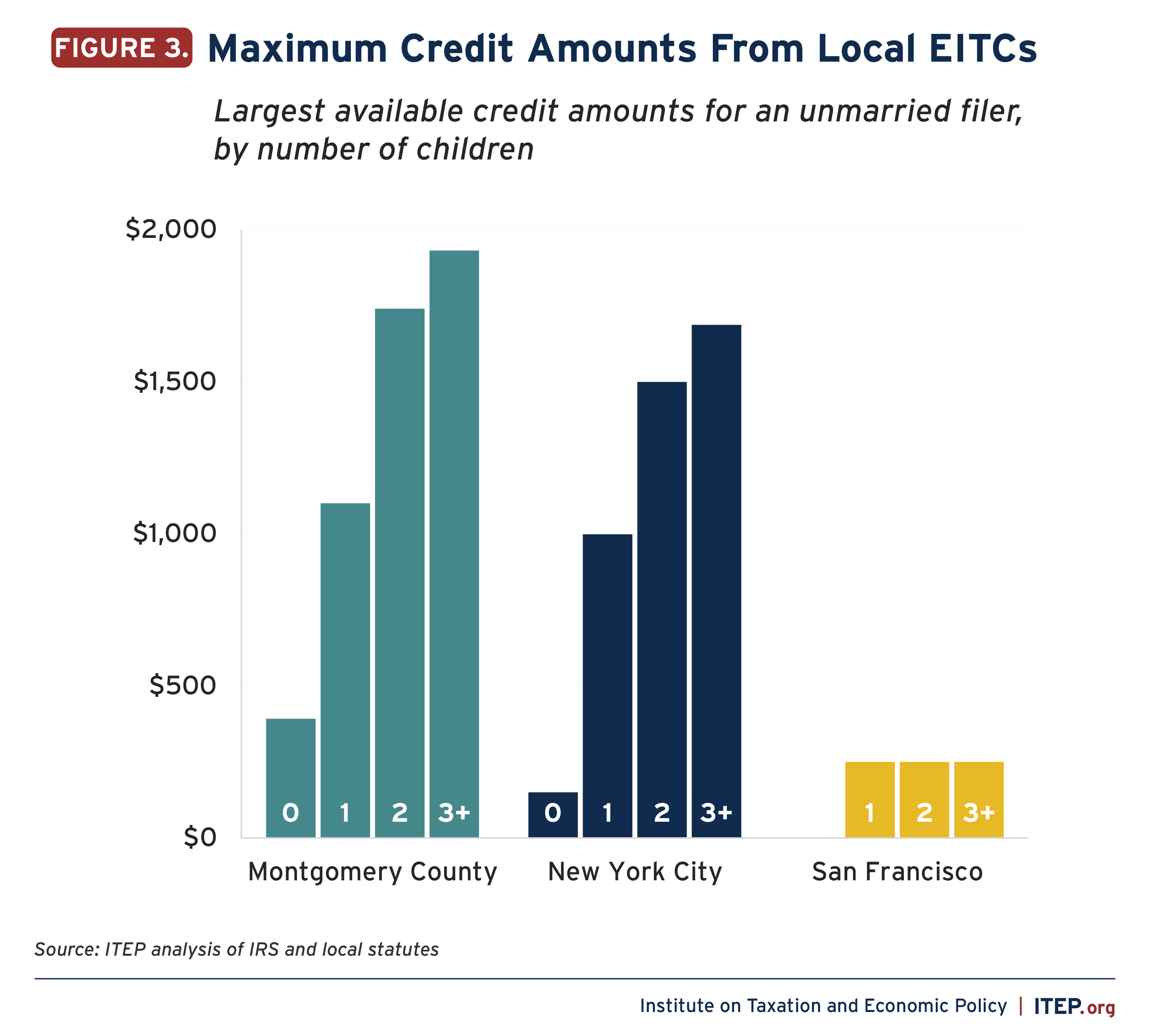 FIGURE 3. Maximum Credit Amounts From Local EITCs

Largest available credit amounts for an unmarried filer, by number of children

$2,000
$1,500
$1,000
$500
$0

0 1 2 3+
0 1 2 3+
1 2 3+

Montgomery County
New York City
San Francisco

Source: ITEP analysis of IRS and local statutes

Institute on Taxation and Economic Policy | ITEP.org